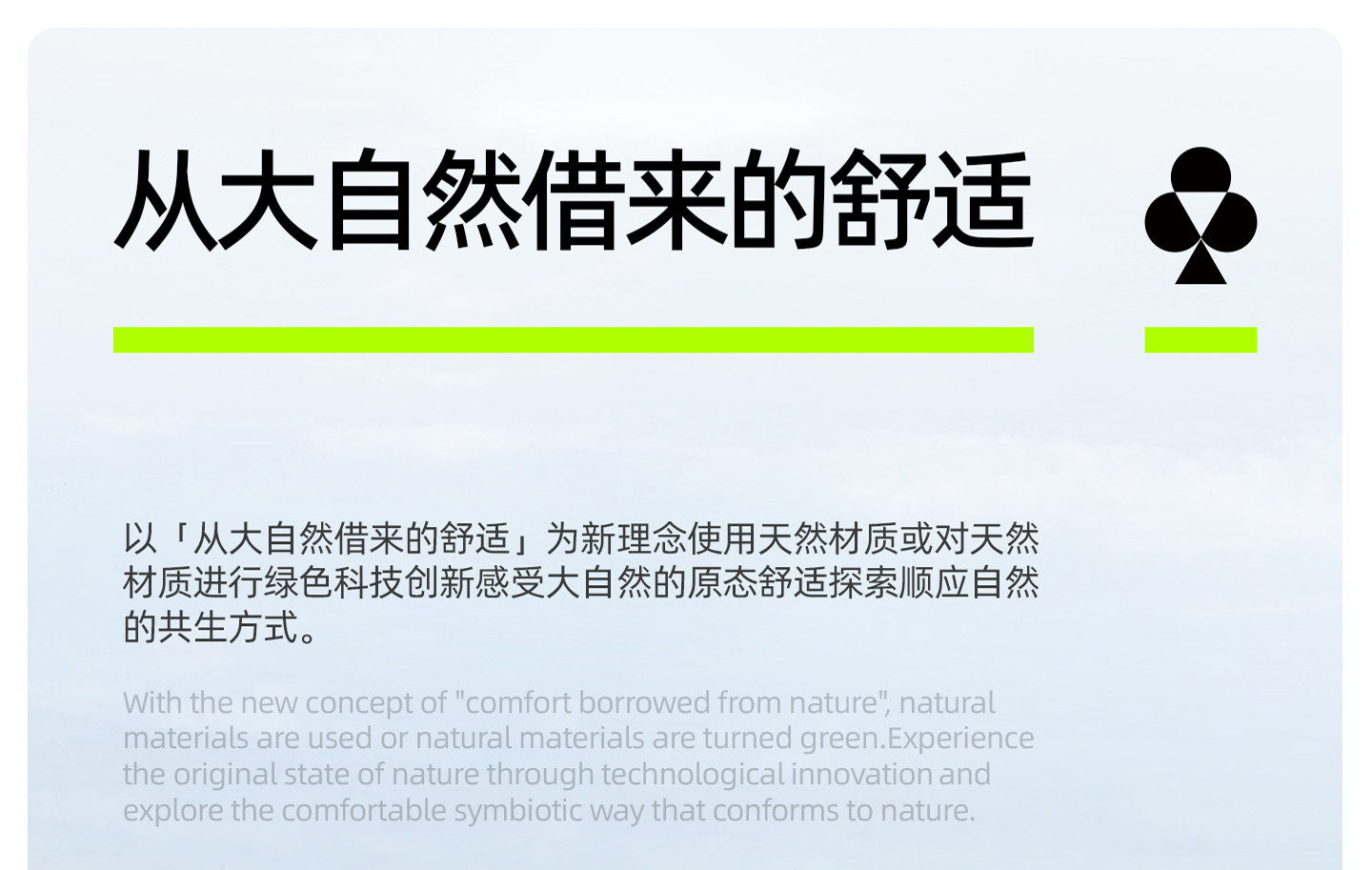 从大自然借来的舒适

以「从大自然借来的舒适」为新理念使用天然材质或对天然材质进行绿色科技创新感受大自然的原态舒适探索顺应自然的共生方式。

With the new concept of "comfort borrowed from nature", natural materials are used or natural materials are turned green.Experience the original state of nature through technological innovation and explore the comfortable symbiotic way that conforms to nature.